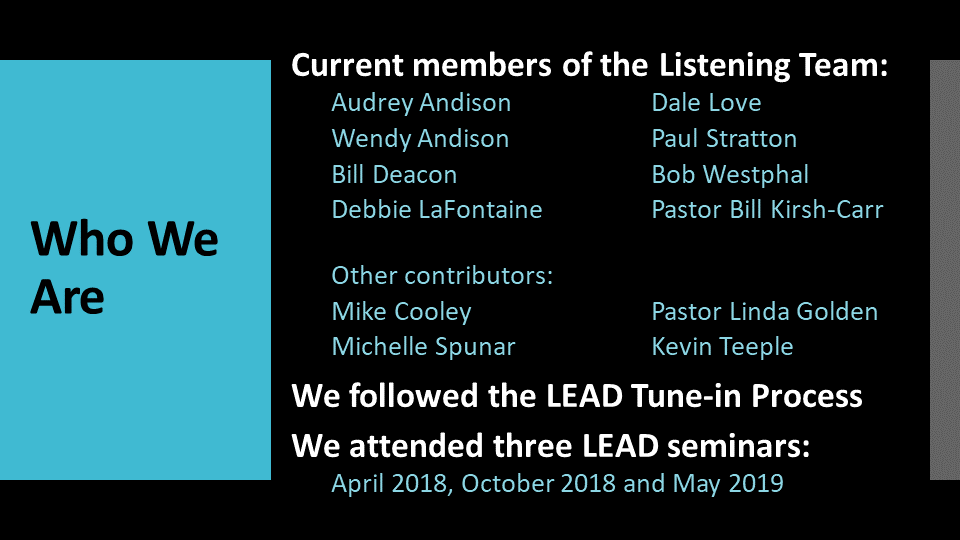 Who We Are

Current members of the Listening Team:

Audrey Andison
Wendy Andison
Bill Deacon
Debbie LaFontaine

Dale Love
Paul Stratton
Bob Westphal
Pastor Bill Kirsh-Carr

Other contributors:

Mike Cooley
Michelle Spunar

Pastor Linda Golden
Kevin Teeple

We followed the LEAD Tune-in Process

We attended three LEAD seminars:

April 2018, October 2018 and May 2019